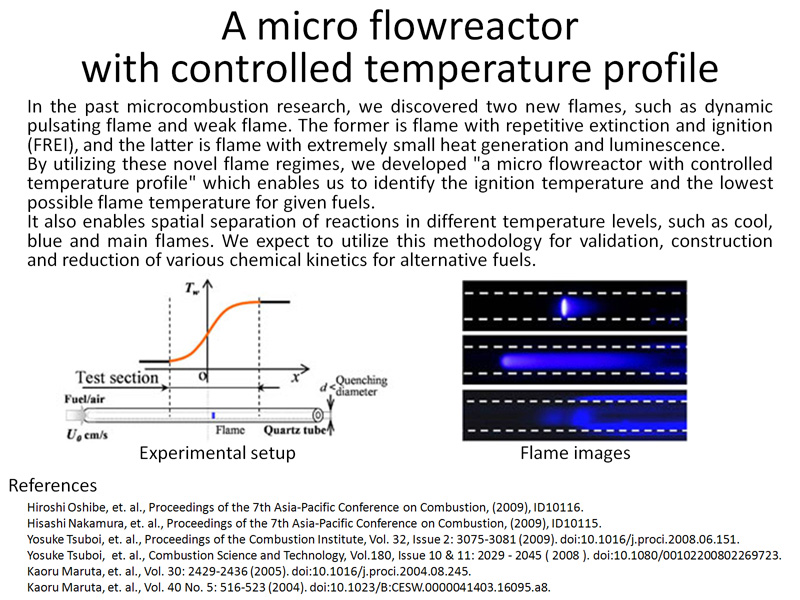 A micro flowreactor with controlled temperature profile

In the past microcombustion research, we discovered two new flames, such as dynamic pulsating flame and weak flame. The former is flame with repetitive extinction and ignition (FREI), and the latter is flame with extremely small heat generation and luminescence.
By utilizing these novel flame regimes, we developed "a micro flowreactor with controlled temperature profile" which enables us to identify the ignition temperature and the lowest possible flame temperature for given fuels.
It also enables spatial separation of reactions in different temperature levels, such as cool, blue and main flames. We expect to utilize this methodology for validation, construction and reduction of various chemical kinetics for alternative fuels.

$T_w$

Test section

O

$x$

$d <$ Quenching diameter

Fuel/air

$U_0$ cm/s

Flame

Quartz tube

Experimental setup

Flame images

References
Hiroshi Oshibe, et. al., Proceedings of the 7th Asia-Pacific Conference on Combustion, (2009), ID10116.
Hisashi Nakamura, et. al., Proceedings of the 7th Asia-Pacific Conference on Combustion, (2009), ID10115.
Yosuke Tsuboi, et. al., Proceedings of the Combustion Institute, Vol. 32, Issue 2: 3075-3081 (2009). doi:10.1016/j.proci.2008.06.151.
Yosuke Tsuboi, et. al., Combustion Science and Technology, Vol.180, Issue 10 & 11: 2029 - 2045 ( 2008 ). doi:10.1080/00102200802269723.
Kaoru Maruta, et. al., Vol. 30: 2429-2436 (2005). doi:10.1016/j.proci.2004.08.245.
Kaoru Maruta, et. al., Vol. 40 No. 5: 516-523 (2004). doi:10.1023/B:CESW.0000041403.16095.a8.